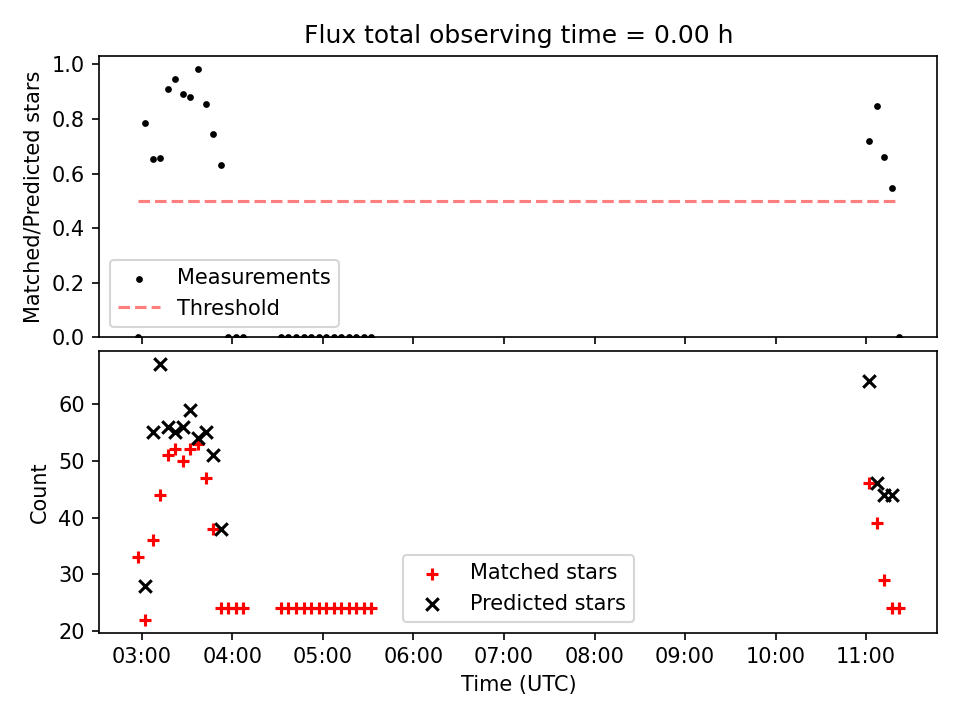 Flux total observing time = 0.00 h

Matched/Predicted stars

1.0
0.8
0.6
0.4
0.2
0.0

Measurements
Threshold

Count

60
50
40
30
20

Matched stars
Predicted stars

03:00 04:00 05:00 06:00 07:00 08:00 09:00 10:00 11:00

Time (UTC)